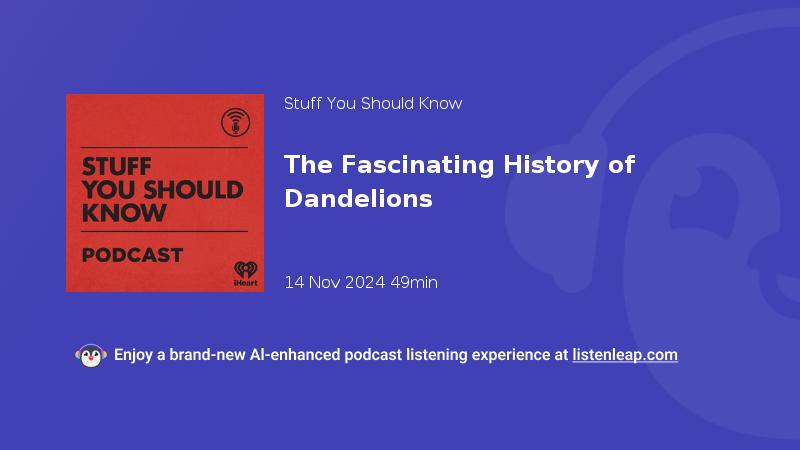 STUFF YOU SHOULD KNOW

PODCAST

iHeart

Stuff You Should Know

The Fascinating History of Dandelions

14 Nov 2024 49min

Enjoy a brand-new AI-enhanced podcast listening experience at listenleap.com